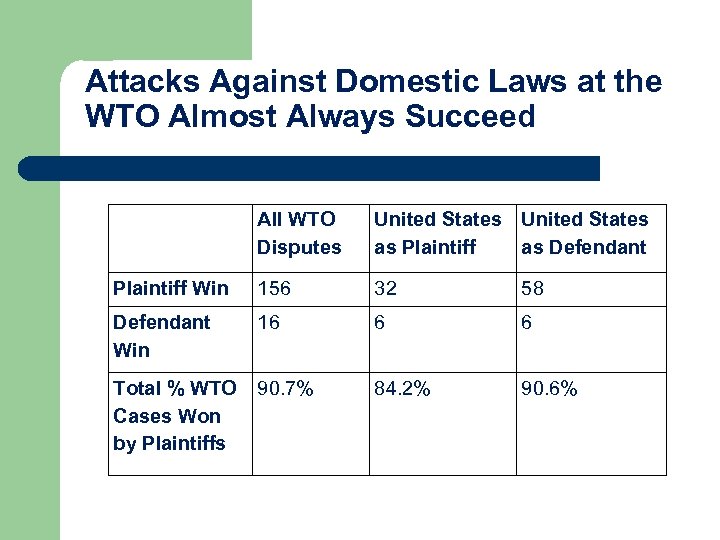 Attacks Against Domestic Laws at the WTO Almost Always Succeed

| | All WTO Disputes | United States as Plaintiff | United States as Defendant |
|---|---|---|---|
| Plaintiff Win | 156 | 32 | 58 |
| Defendant Win | 16 | 6 | 6 |
| Total % WTO Cases Won by Plaintiffs | 90.7% | 84.2% | 90.6% |